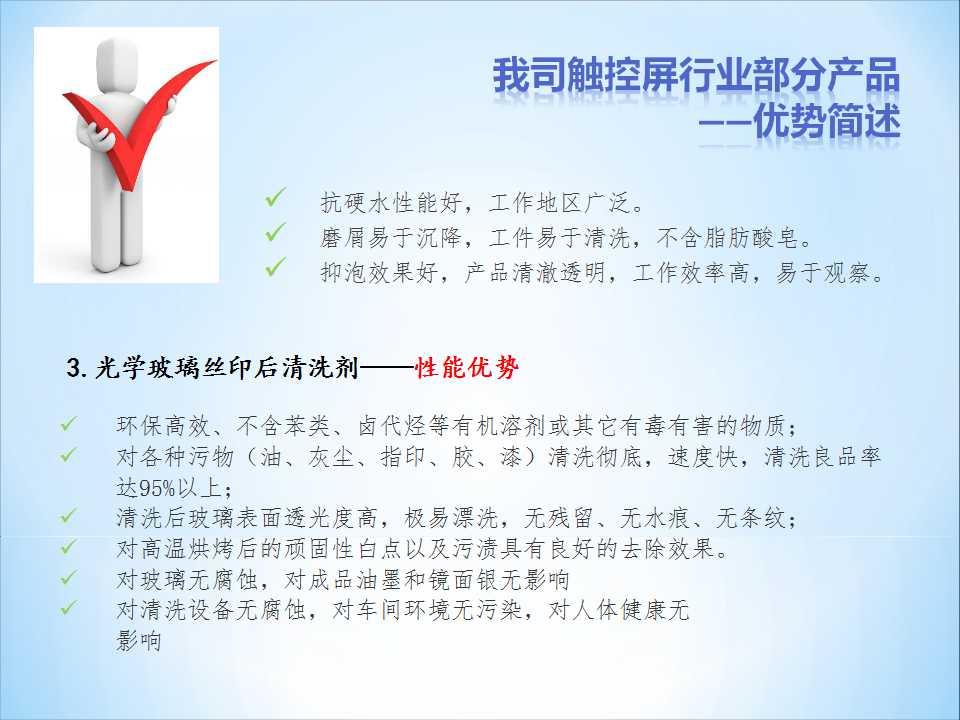 我司触控屏行业部分产品
——优势简述

✓ 抗硬水性能好，工作地区广泛。
✓ 磨屑易于沉降，工件易于清洗，不含脂肪酸皂。
✓ 抑泡效果好，产品清澈透明，工作效率高，易于观察。

3. 光学玻璃丝印后清洗剂——性能优势

✓ 环保高效、不含苯类、卤代烃等有机溶剂或其它有毒有害的物质；
✓ 对各种污物（油、灰尘、指印、胶、漆）清洗彻底，速度快，清洗良品率达95%以上；
✓ 清洗后玻璃表面透光度高，极易漂洗，无残留、无水痕、无条纹；
✓ 对高温烘烤后的顽固性白点以及污渍具有良好的去除效果。
✓ 对玻璃无腐蚀，对成品油墨和镜面银无影响
✓ 对清洗设备无腐蚀，对车间环境无污染，对人体健康无影响